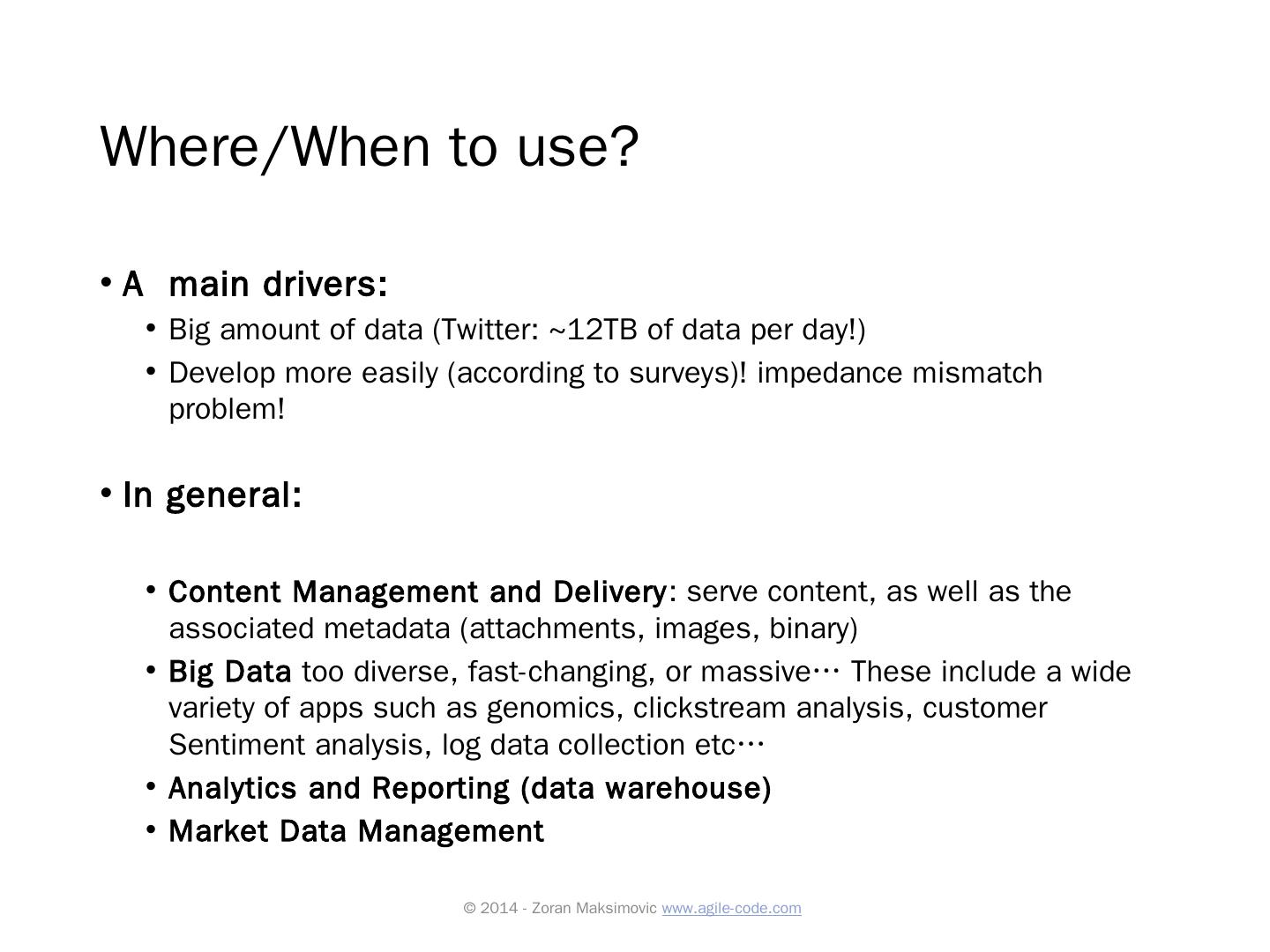 Where/When to use?

• A main drivers:

• Big amount of data (Twitter: ~12TB of data per day!)

• Develop more easily (according to surveys)! impedance mismatch problem!

• In general:

• Content Management and Delivery: serve content, as well as the associated metadata (attachments, images, binary)

• Big Data too diverse, fast-changing, or massive… These include a wide variety of apps such as genomics, clickstream analysis, customer Sentiment analysis, log data collection etc…

• Analytics and Reporting (data warehouse)

• Market Data Management

© 2014 - Zoran Maksimovic www.agile-code.com